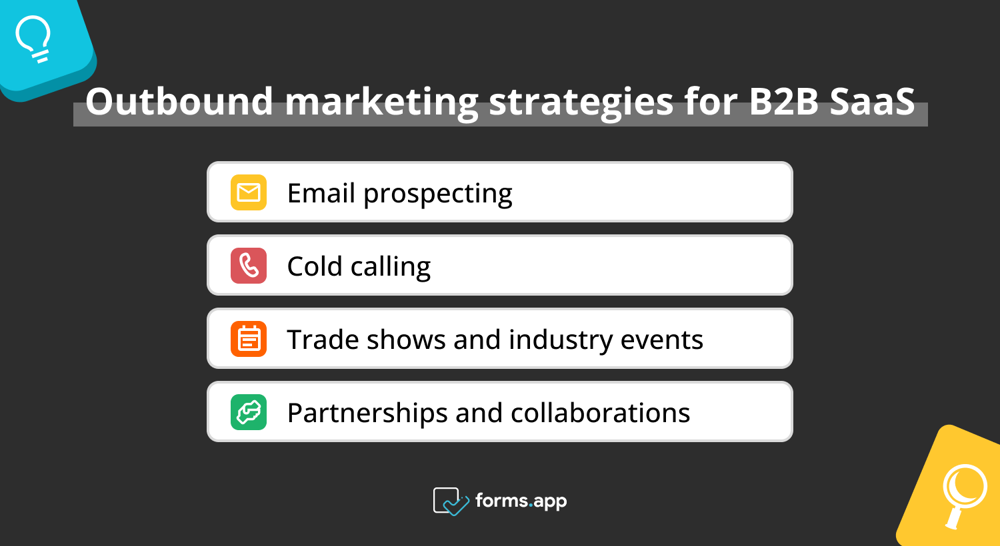 Outbound marketing strategies for B2B SaaS

Email prospecting

Cold calling

Trade shows and industry events

Partnerships and collaborations

forms.app